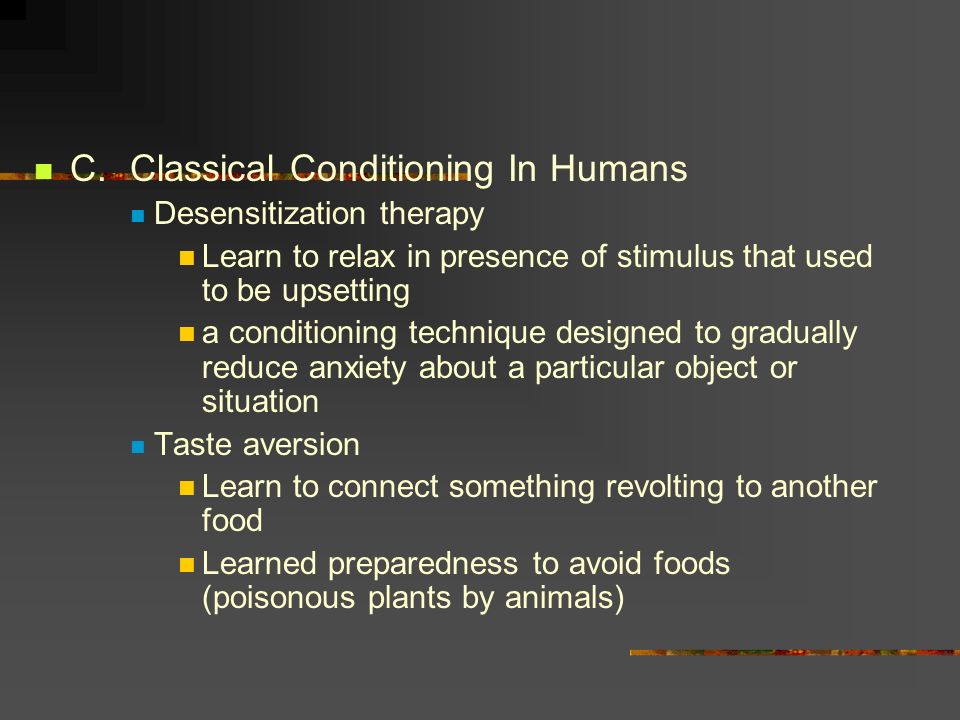 C. Classical Conditioning In Humans

Desensitization therapy

Learn to relax in presence of stimulus that used to be upsetting

a conditioning technique designed to gradually reduce anxiety about a particular object or situation

Taste aversion

Learn to connect something revolting to another food

Learned preparedness to avoid foods (poisonous plants by animals)